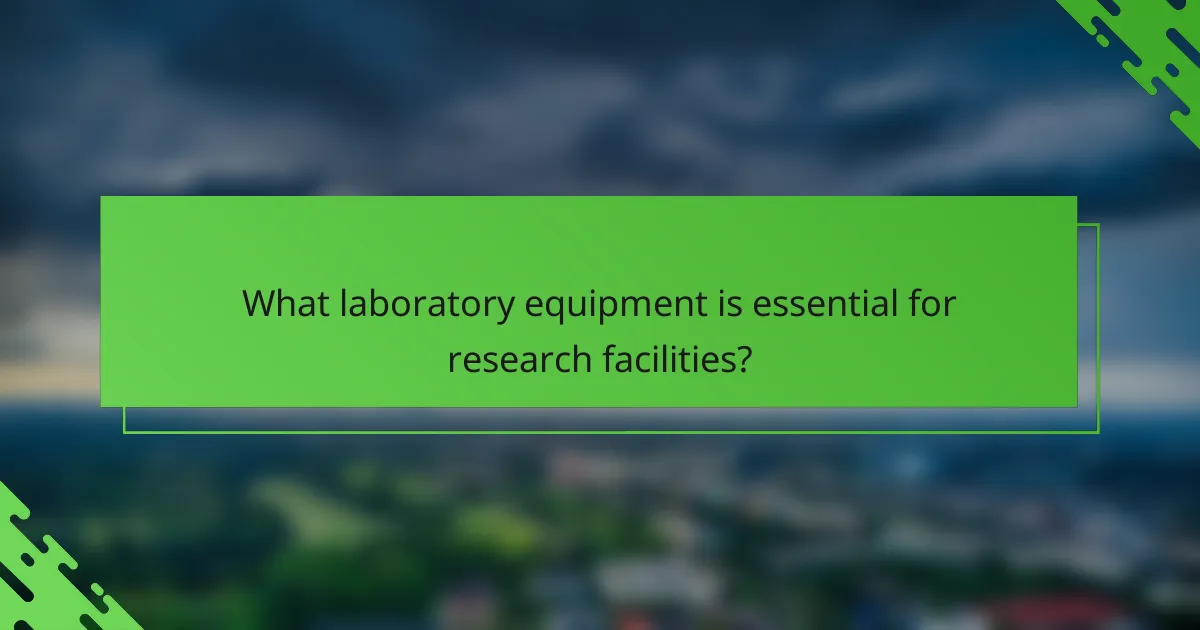 What laboratory equipment is essential for research facilities?